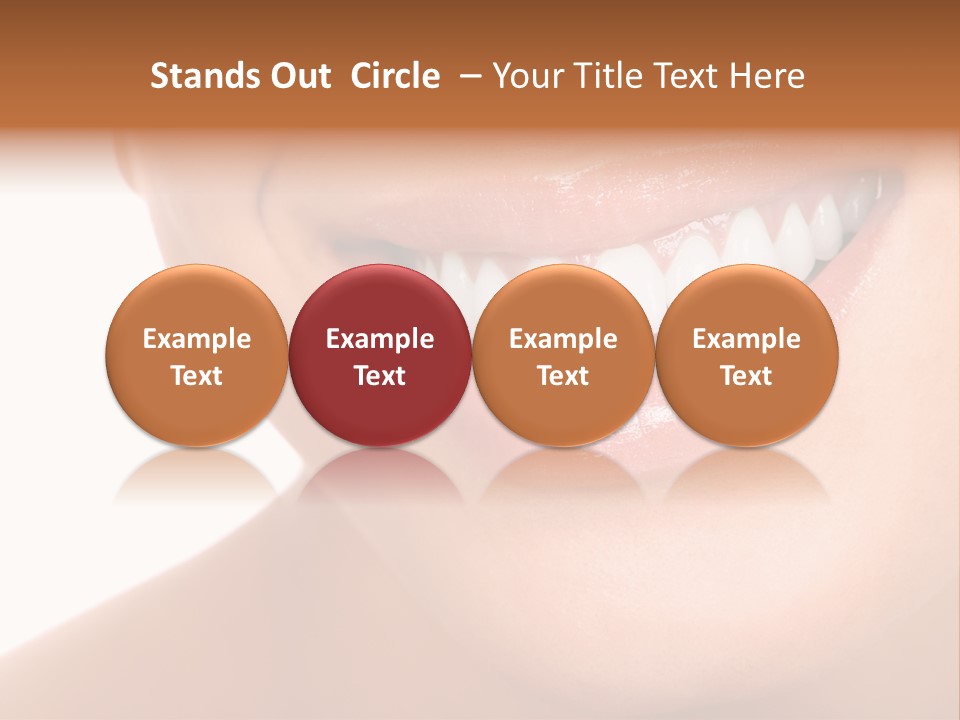 Stands Out  Circle  – Your Title Text Here

Example Text

Example Text

Example Text

Example Text